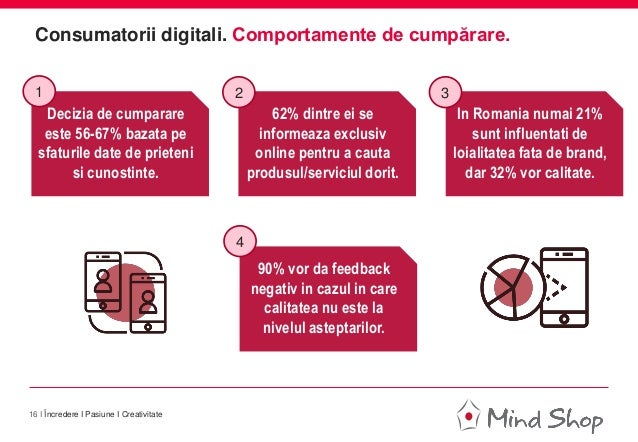 Consumatorii digitali. Comportamente de cumpărare.

1
Decizia de cumparare este 56-67% bazata pe sfaturile date de prieteni si cunostinte.

2
62% dintre ei se informeaza exclusiv online pentru a cauta produsul/serviciul dorit.

3
In Romania numai 21% sunt influentati de loialitatea fata de brand, dar 32% vor calitate.

4
90% vor da feedback negativ in cazul in care calitatea nu este la nivelul asteptarilor.

16 I Încredere I Pasiune I Creativitate

Mind Shop